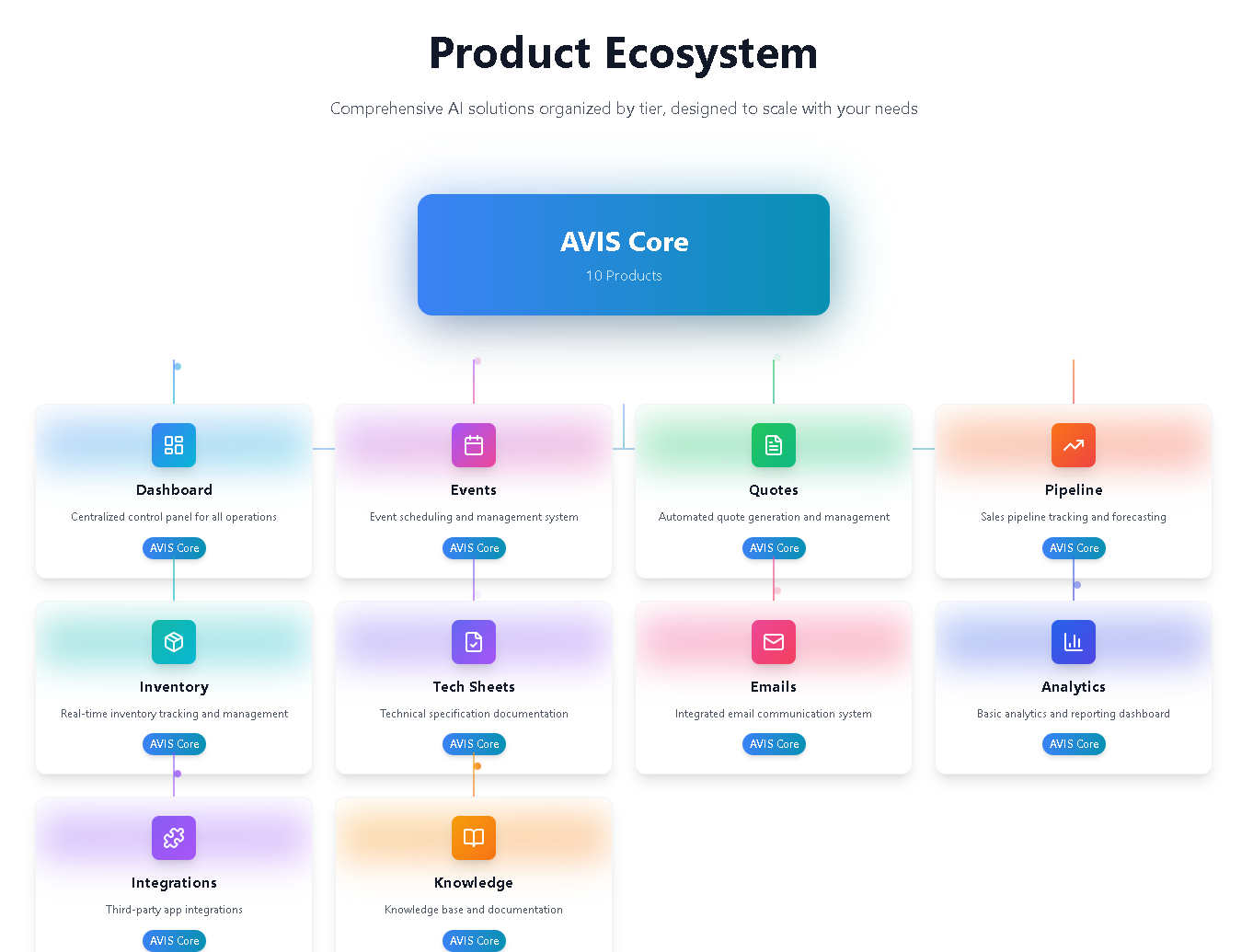 Product Ecosystem

Comprehensive AI solutions organized by tier, designed to scale with your needs

AVIS Core

10 Products

Dashboard

Centralized control panel for all operations

AVIS Core

Events

Event scheduling and management system

AVIS Core

Quotes

Automated quote generation and management

AVIS Core

Pipeline

Sales pipeline tracking and forecasting

AVIS Core

Inventory

Real-time inventory tracking and management

AVIS Core

Tech Sheets

Technical specification documentation

AVIS Core

Emails

Integrated email communication system

AVIS Core

Analytics

Basic analytics and reporting dashboard

AVIS Core

Integrations

Third-party app integrations

AVIS Core

Knowledge

Knowledge base and documentation

AVIS Core